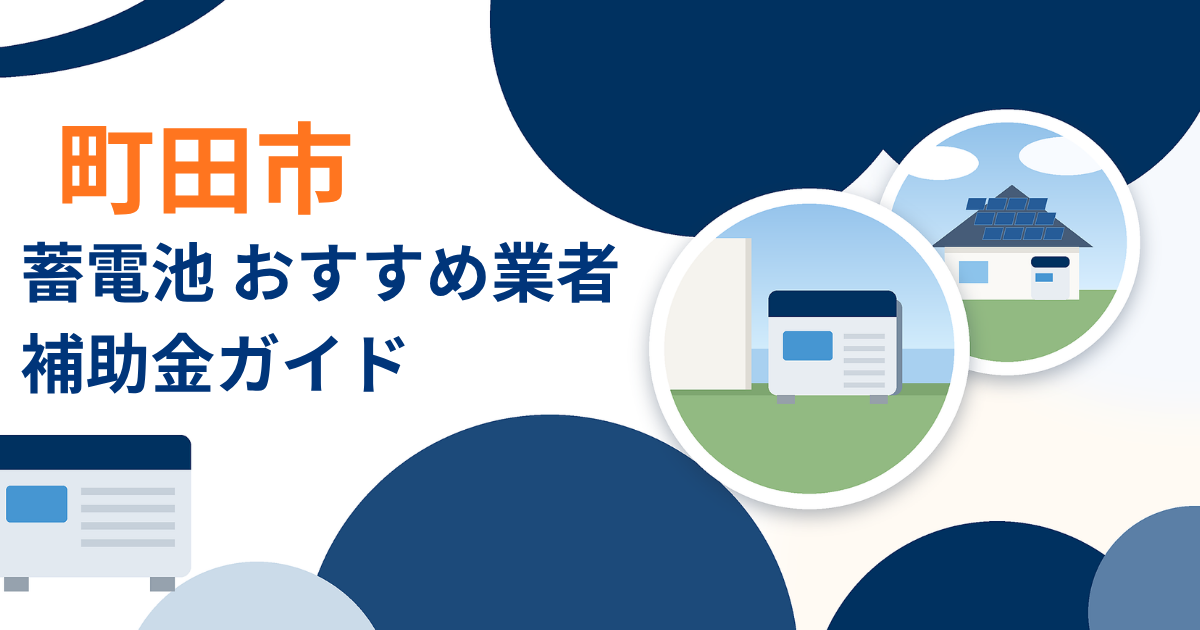 町田市

蓄電池 おすすめ業者

補助金ガイド